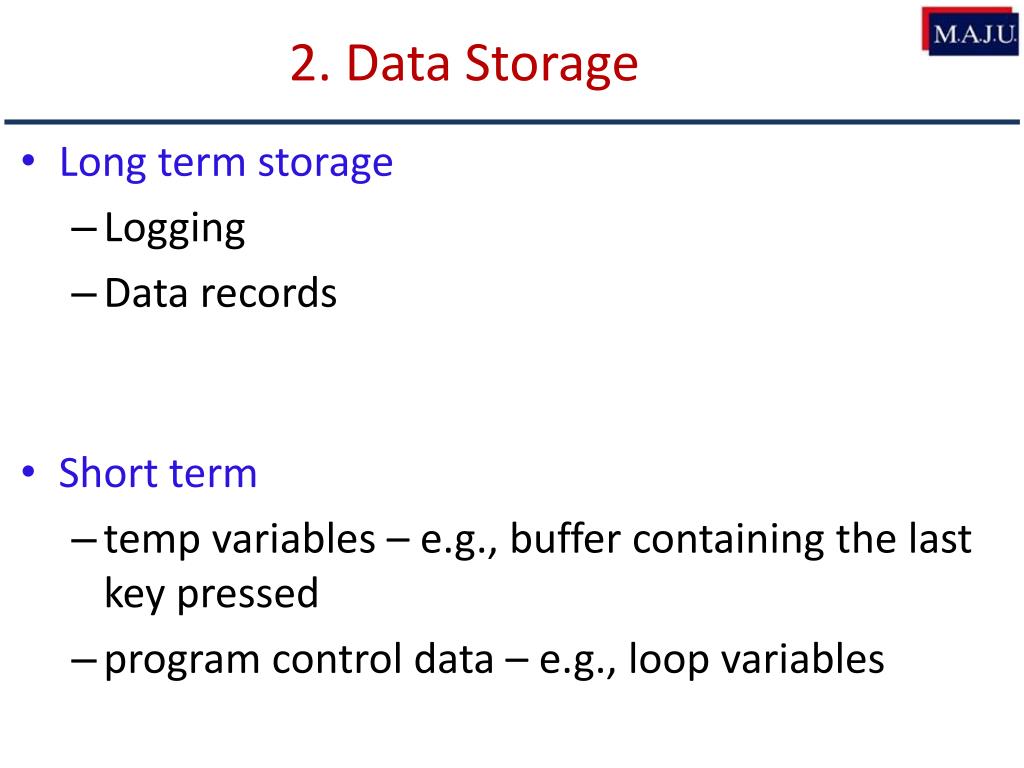 M.A.J.U.

2. Data Storage

• Long term storage
– Logging
– Data records

• Short term
– temp variables – e.g., buffer containing the last key pressed
– program control data – e.g., loop variables